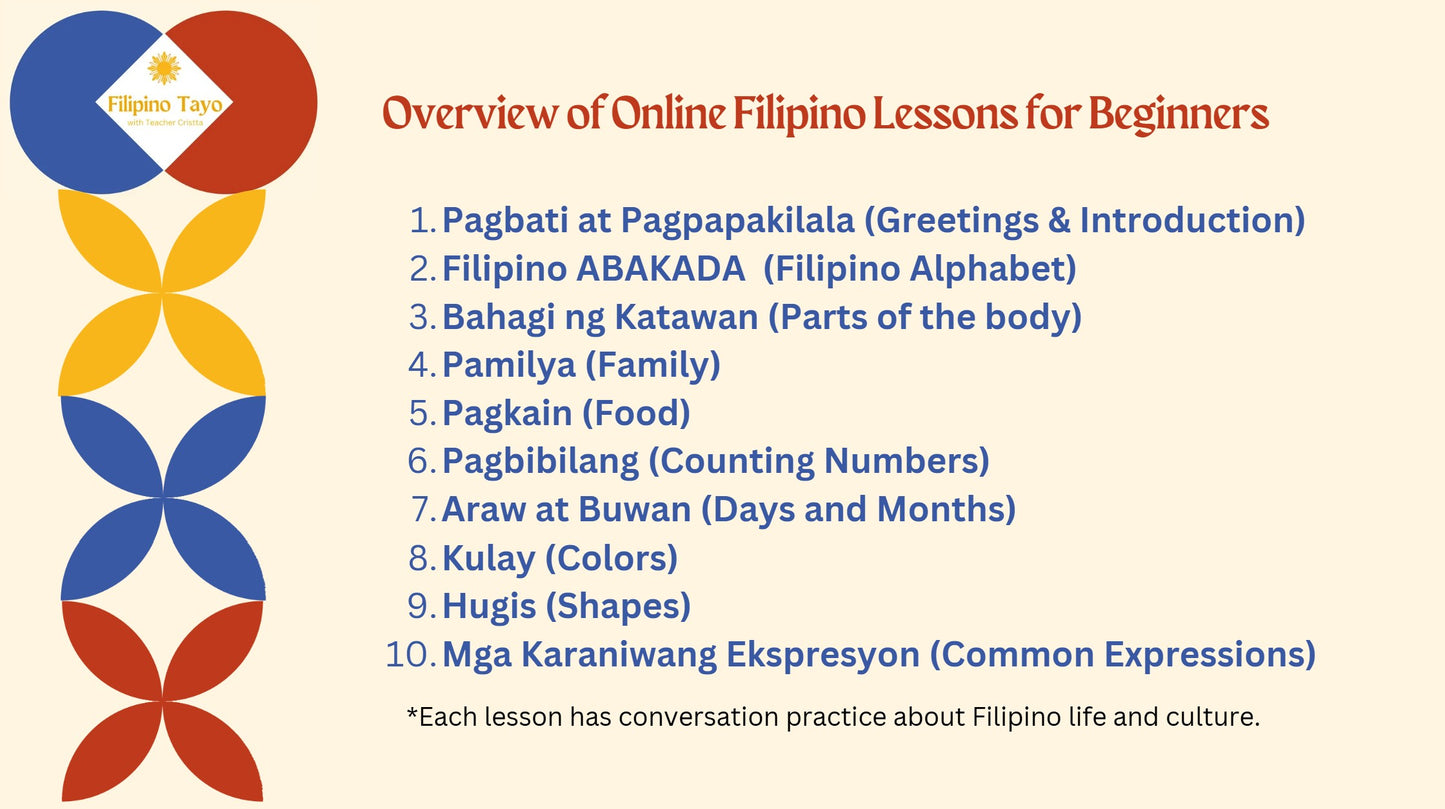 Filipino Tayo
with Teacher Cristta

Overview of Online Filipino Lessons for Beginners

1. Pagbati at Pagpapakilala (Greetings & Introduction)
2. Filipino ABAKADA (Filipino Alphabet)
3. Bahagi ng Katawan (Parts of the body)
4. Pamilya (Family)
5. Pagkain (Food)
6. Pagbibilang (Counting Numbers)
7. Araw at Buwan (Days and Months)
8. Kulay (Colors)
9. Hugis (Shapes)
10. Mga Karaniwang Ekspresyon (Common Expressions)

*Each lesson has conversation practice about Filipino life and culture.